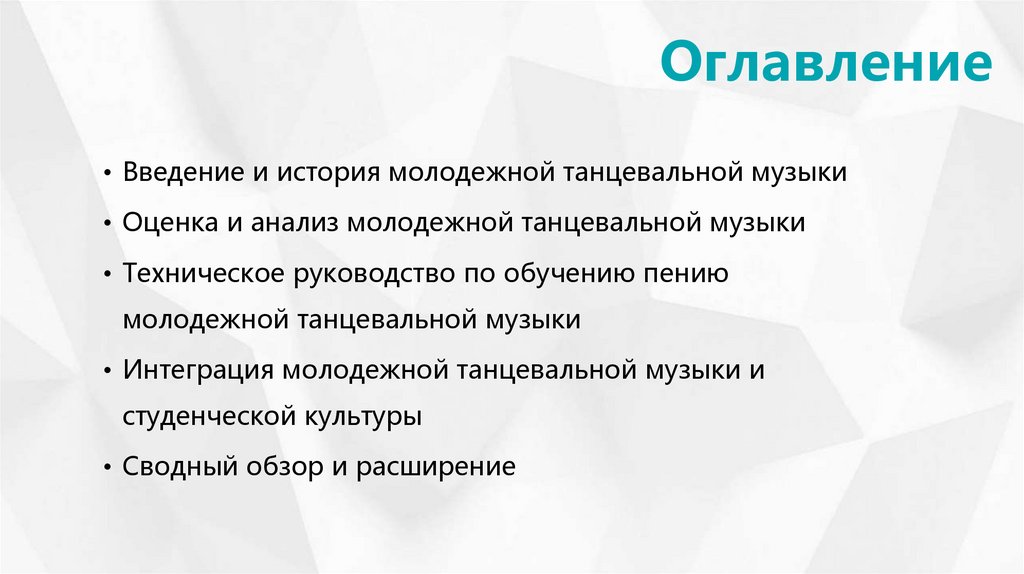 Оглавление

• Введение и история молодежной танцевальной музыки
• Оценка и анализ молодежной танцевальной музыки
• Техническое руководство по обучению пению молодежной танцевальной музыки
• Интеграция молодежной танцевальной музыки и студенческой культуры
• Сводный обзор и расширение